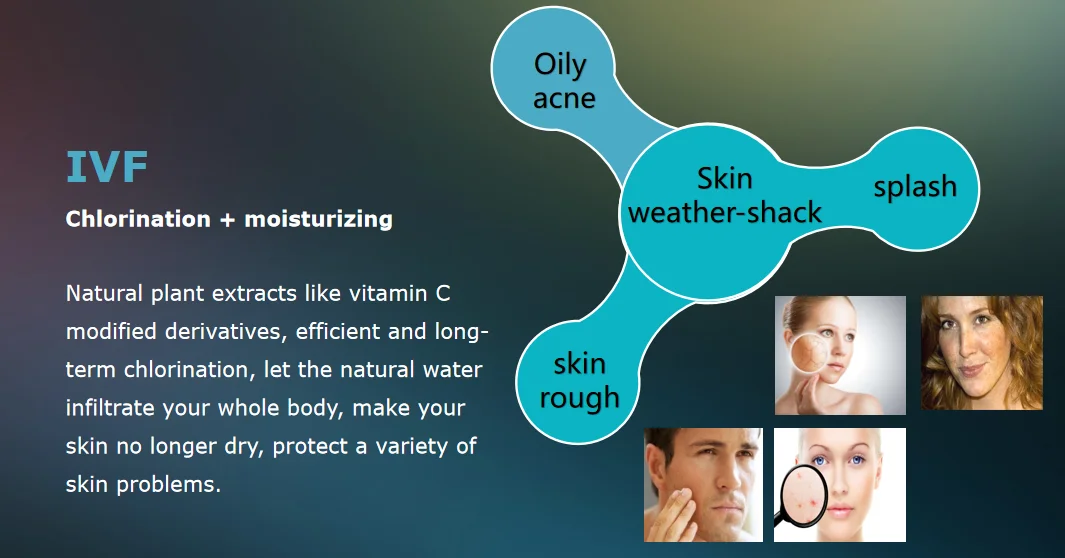 IVF

Chlorination + moisturizing

Natural plant extracts like vitamin C modified derivatives, efficient and long-term chlorination, let the natural water infiltrate your whole body, make your skin no longer dry, protect a variety of skin problems.

Oily acne

Skin weather-shack

splash

skin rough